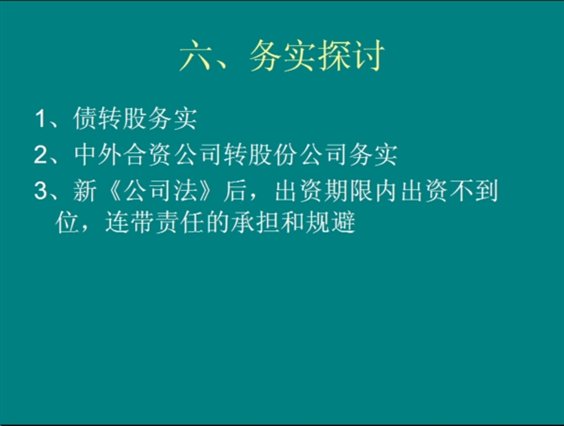 六、务实探讨

1、债转股务实

2、中外合资公司转股份公司务实

3、新《公司法》后，出资期限内出资不到位，连带责任的承担和规避